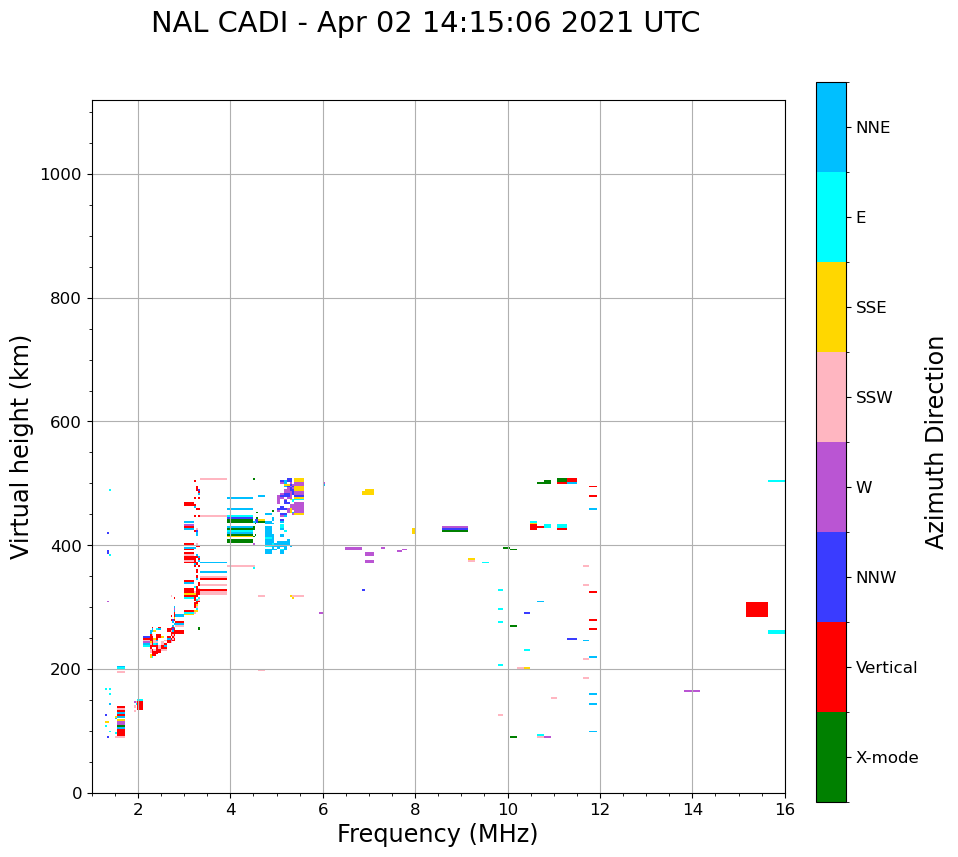 NAL CADI - Apr 02 14:15:06 2021 UTC

Virtual height (km)

1000
800
600
400
200
0

2 4 6 8 10 12 14 16

Frequency (MHz)

NNE
E
SSE
SSW
W
NNW
Vertical
X-mode

Azimuth Direction